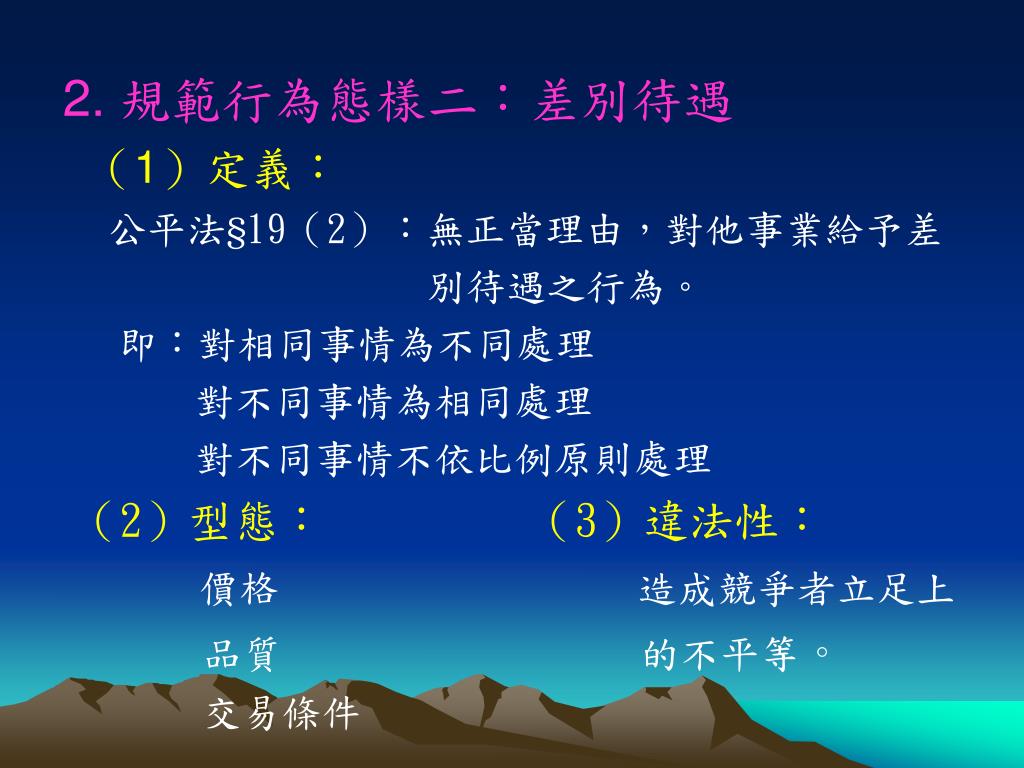 2. 規範行為態樣二：差別待遇

（1）定義：

公平法§19（2）：無正當理由，對他事業給予差別待遇之行為。

即：對相同事情為不同處理
對不同事情為相同處理
對不同事情不依比例原則處理

（2）型態：
價格
品質
交易條件

（3）違法性：
造成競爭者立足上的不平等。